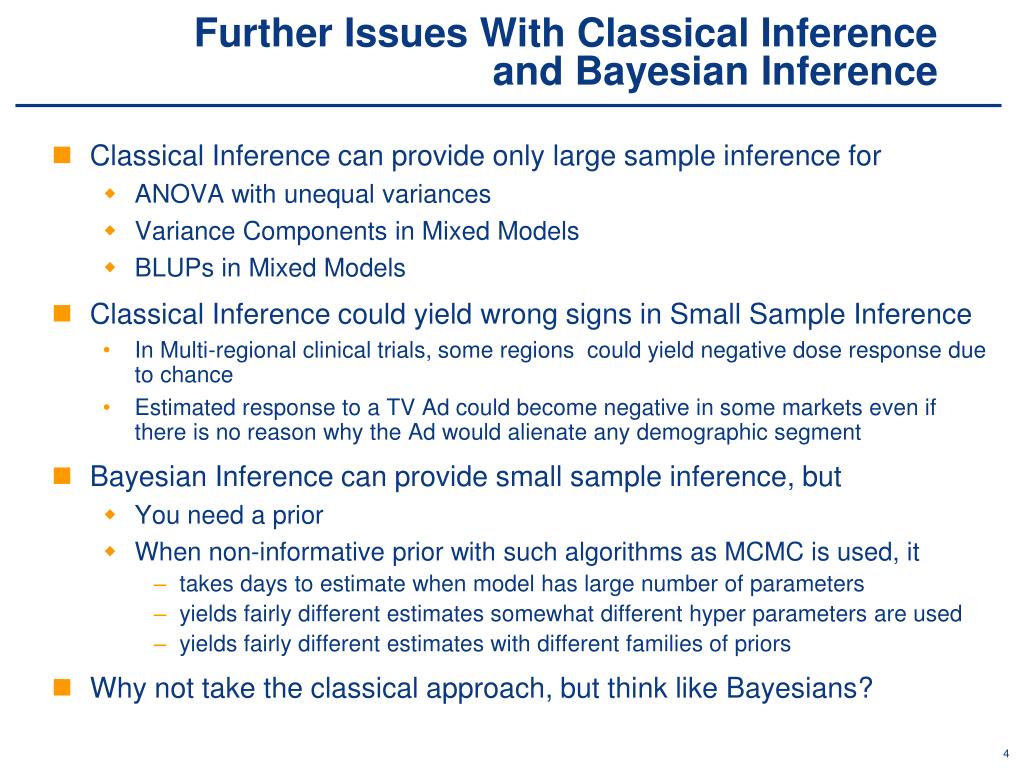 Further Issues With Classical Inference and Bayesian Inference

Classical Inference can provide only large sample inference for
ANOVA with unequal variances
Variance Components in Mixed Models
BLUPs in Mixed Models

Classical Inference could yield wrong signs in Small Sample Inference
In Multi-regional clinical trials, some regions could yield negative dose response due to chance
Estimated response to a TV Ad could become negative in some markets even if there is no reason why the Ad would alienate any demographic segment

Bayesian Inference can provide small sample inference, but
You need a prior
When non-informative prior with such algorithms as MCMC is used, it
– takes days to estimate when model has large number of parameters
– yields fairly different estimates somewhat different hyper parameters are used
– yields fairly different estimates with different families of priors

Why not take the classical approach, but think like Bayesians?

4